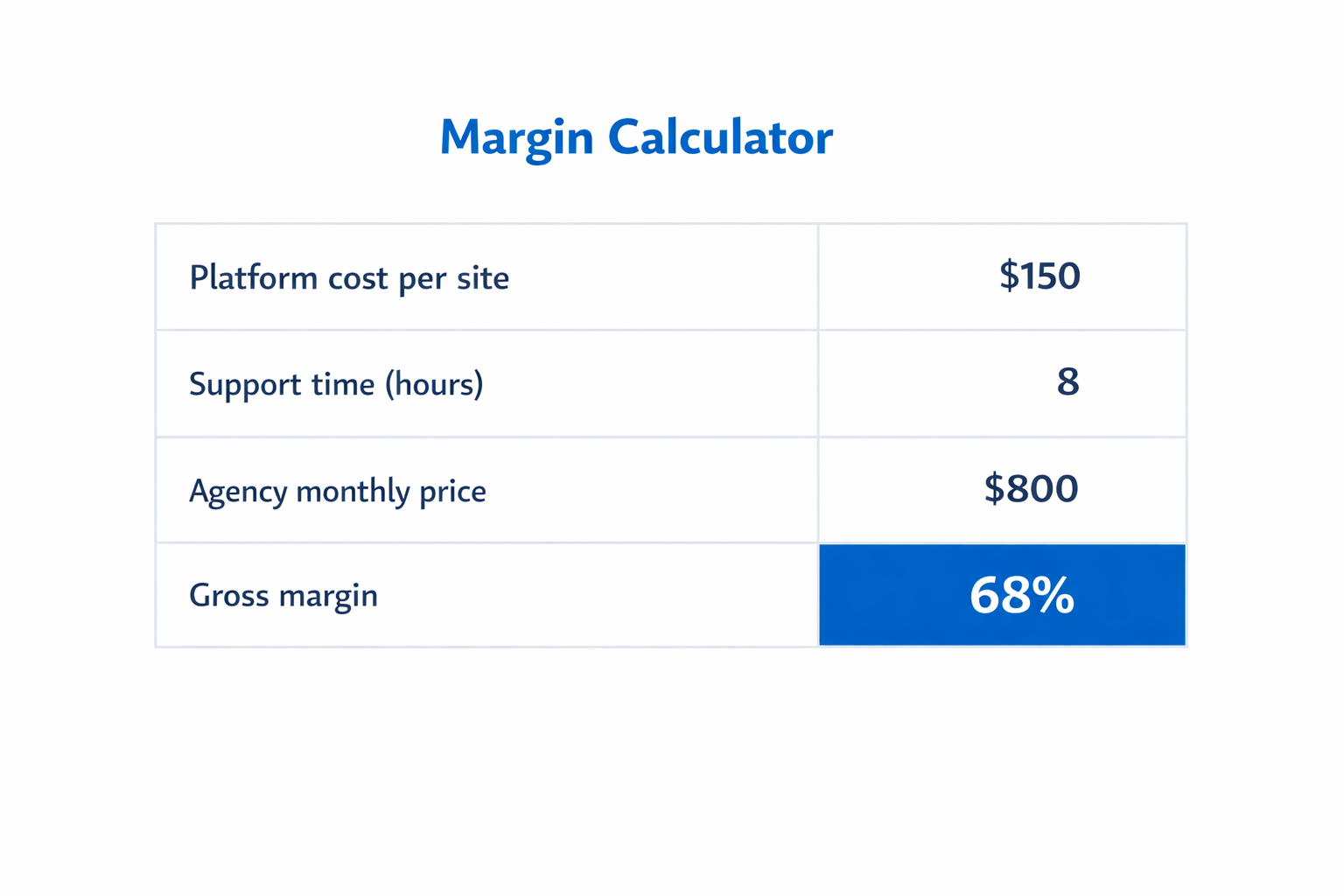 Margin Calculator

| Platform cost per site | \$150 |
|---|---|
| Support time (hours) | 8 |
| Agency monthly price | \$800 |
| Gross margin | 68% |